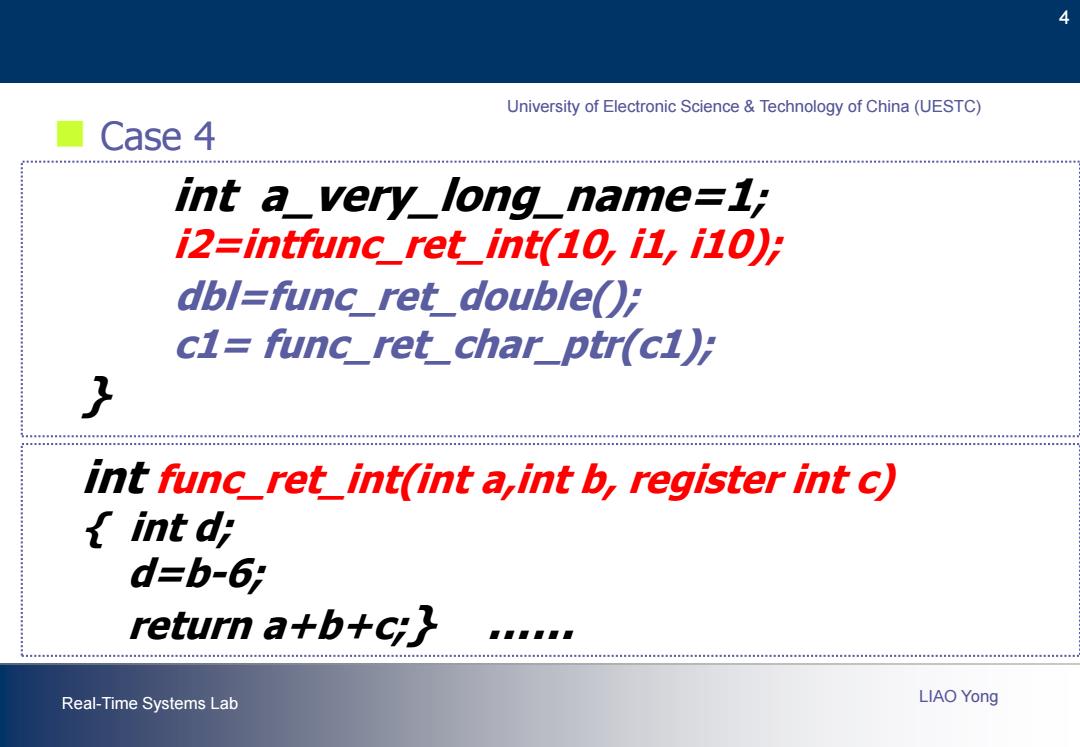 4

University of Electronic Science & Technology of China (UESTC)

Case 4

int a_very_long_name=1;
i2=intfunc_ret_int(10, i1, i10);
dbl=func_ret_double();
c1= func_ret_char_ptr(c1);
}

int func_ret_int(int a,int b, register int c)
{ int d;
d=b-6;
return a+b+c;} ……

Real-Time Systems Lab

LIAO Yong